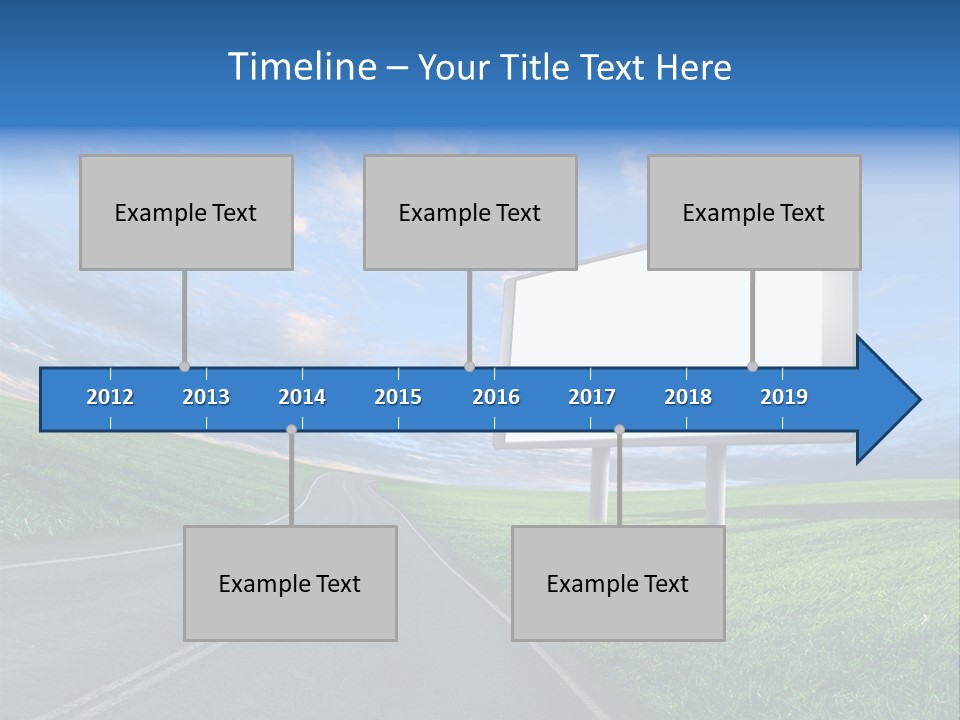 Timeline – Your Title Text Here

Example Text

Example Text

Example Text

2012 2013 2014 2015 2016 2017 2018 2019

Example Text

Example Text